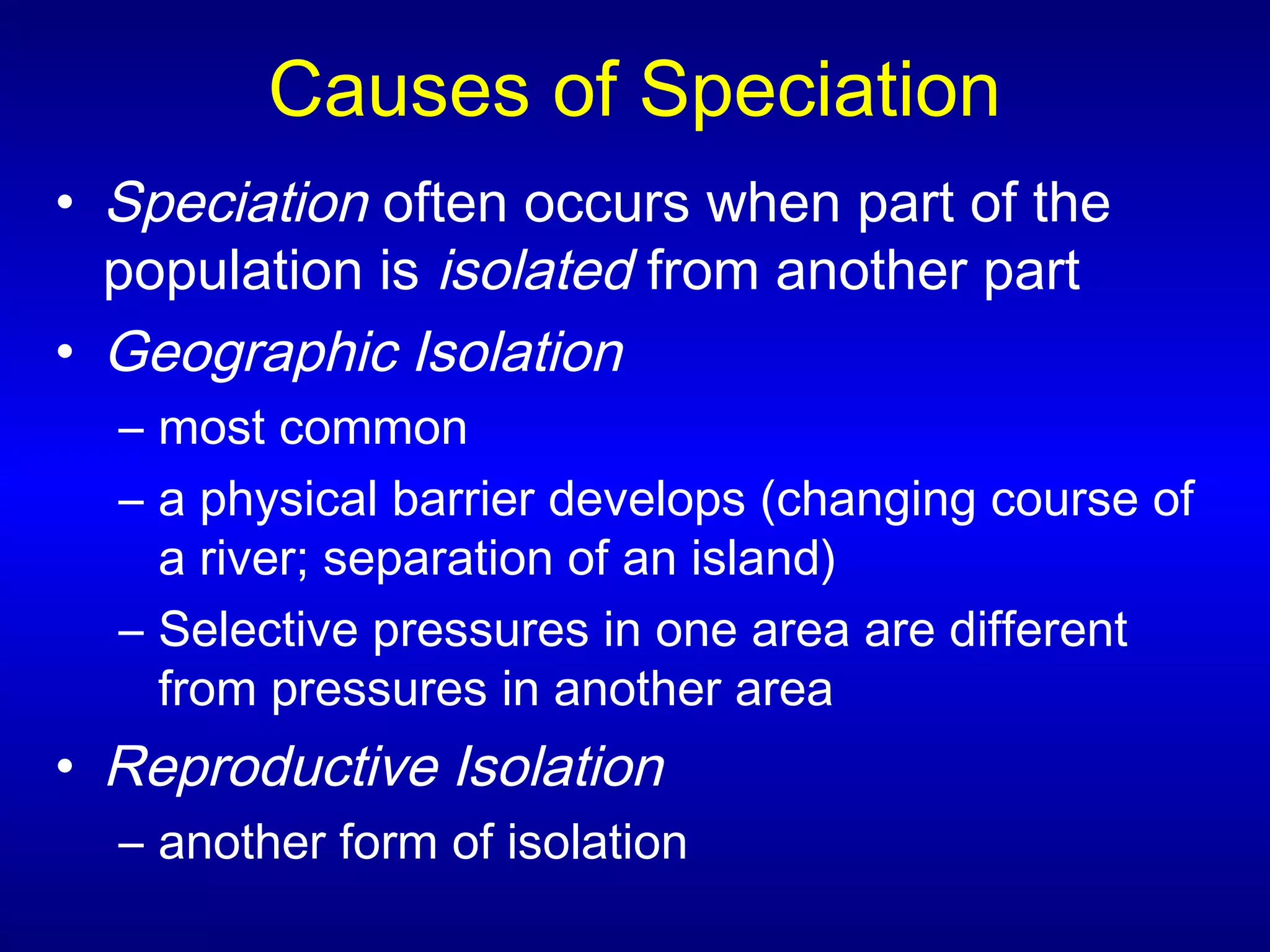 Causes of Speciation

• Speciation often occurs when part of the population is isolated from another part

• Geographic Isolation
– most common
– a physical barrier develops (changing course of a river; separation of an island)
– Selective pressures in one area are different from pressures in another area

• Reproductive Isolation
– another form of isolation